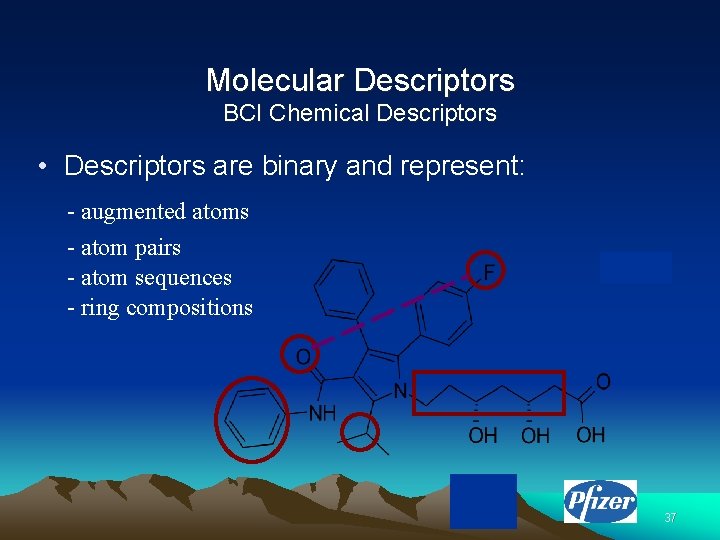 Molecular Descriptors
BCI Chemical Descriptors

• Descriptors are binary and represent:

- augmented atoms
- atom pairs
- atom sequences
- ring compositions

F
O
N
NH
O
OH
OH
OH

Pfizer

37